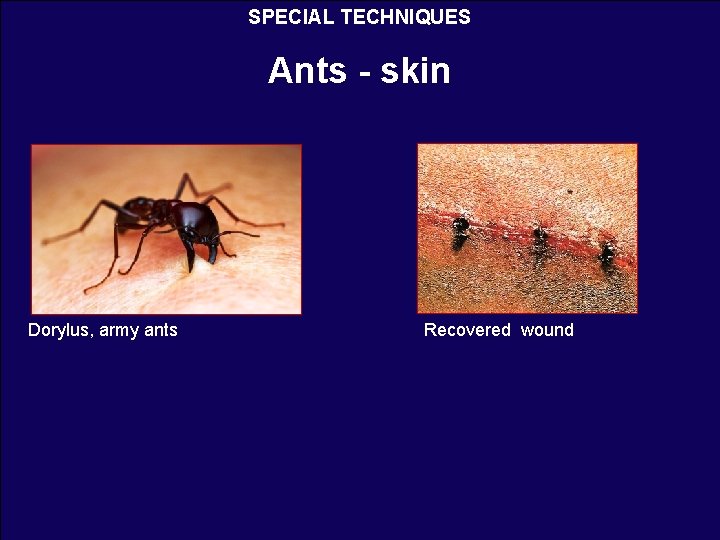 SPECIAL TECHNIQUES

Ants - skin

Dorylus, army ants

Recovered wound